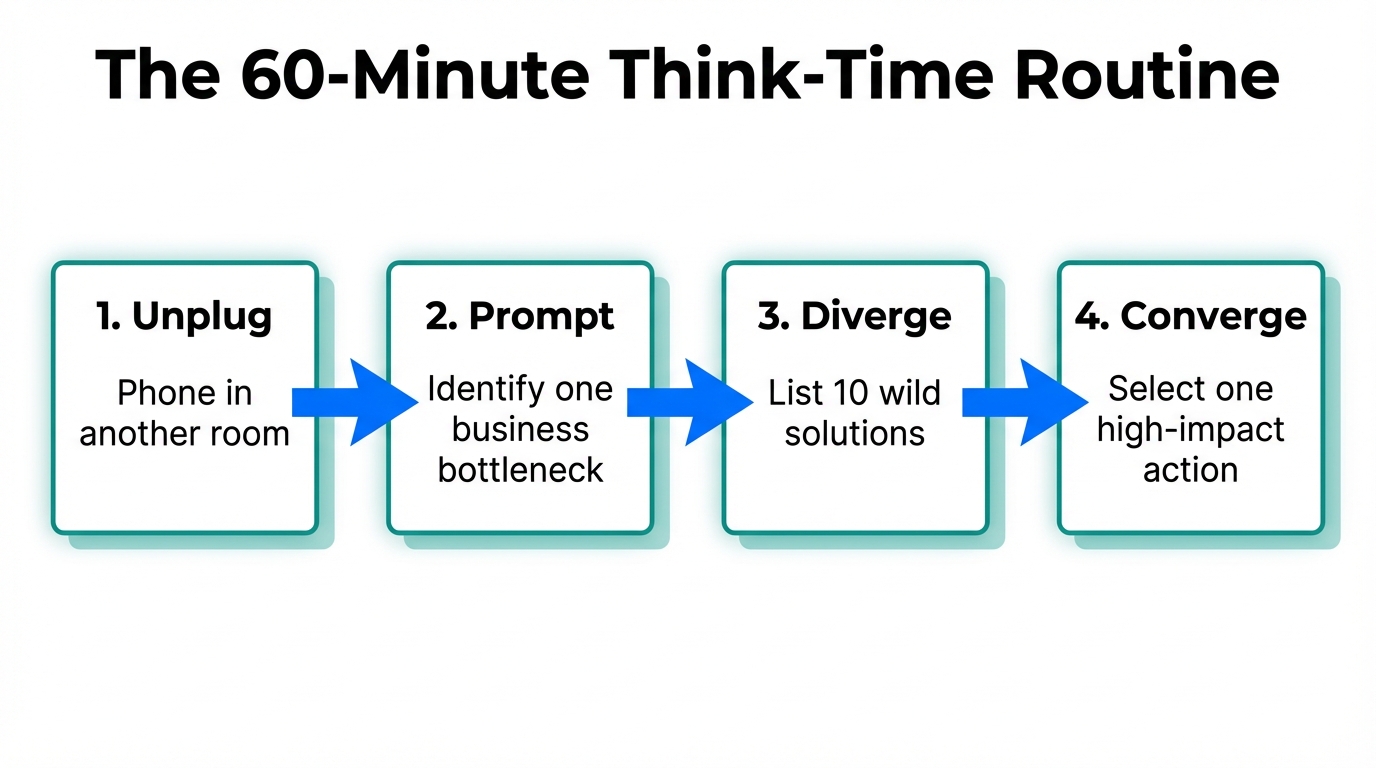 The 60-Minute Think-Time Routine

1. Unplug

Phone in another room

2. Prompt

Identify one business bottleneck

3. Diverge

List 10 wild solutions

4. Converge

Select one high-impact action